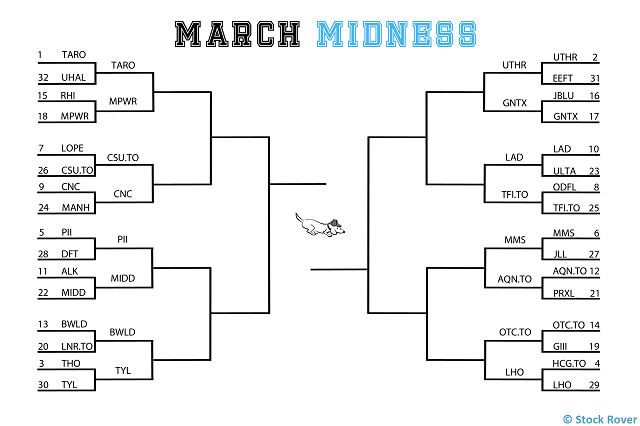 MARCH MIDNESS

1 TARO
32 UHAL
TARO
15 RHI
18 MPWR
MPWR
7 LOPE
26 CSU.TO
CSU.TO
9 CNC
24 MANH
CNC
5 PII
28 DFT
PII
11 ALK
22 MIDD
MIDD
13 BWLD
20 LNR.TO
BWLD
3 THO
30 TYL
TYL

UTHR 2
EEFT 31
UTHR
JBLU 16
GNTX 17
GNTX
LAD 10
ULTA 23
LAD
ODFL 8
TFI.TO 25
TFI.TO
MMS 6
JLL 27
MMS
AQN.TO 12
PRXL 21
AQN.TO
OTC.TO 14
GIII 19
OTC.TO
HCG.TO 4
LHO 29
LHO

© Stock Rover